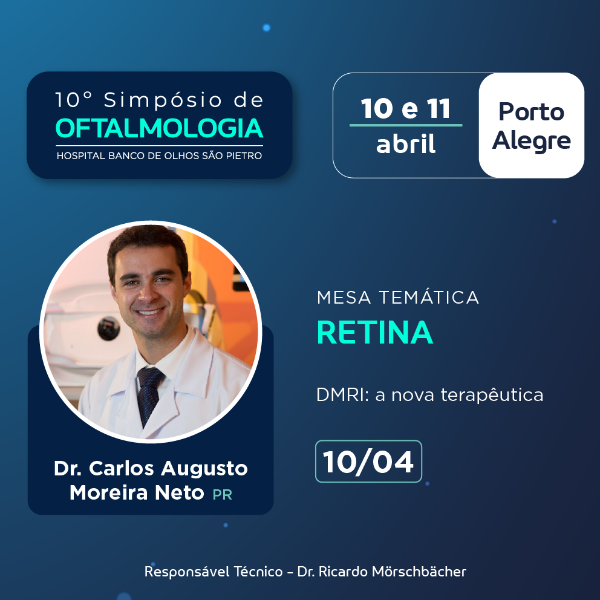 10° Simpósio de
OFTALMOLOGIA
HOSPITAL BANCO DE OLHOS SÃO PIETRO

10 e 11
abril

Porto Alegre

MESA TEMÁTICA
RETINA

DMRI: a nova terapêutica

10/04

Dr. Carlos Augusto Moreira Neto PR

Responsável Técnico - Dr. Ricardo Mörschbächer